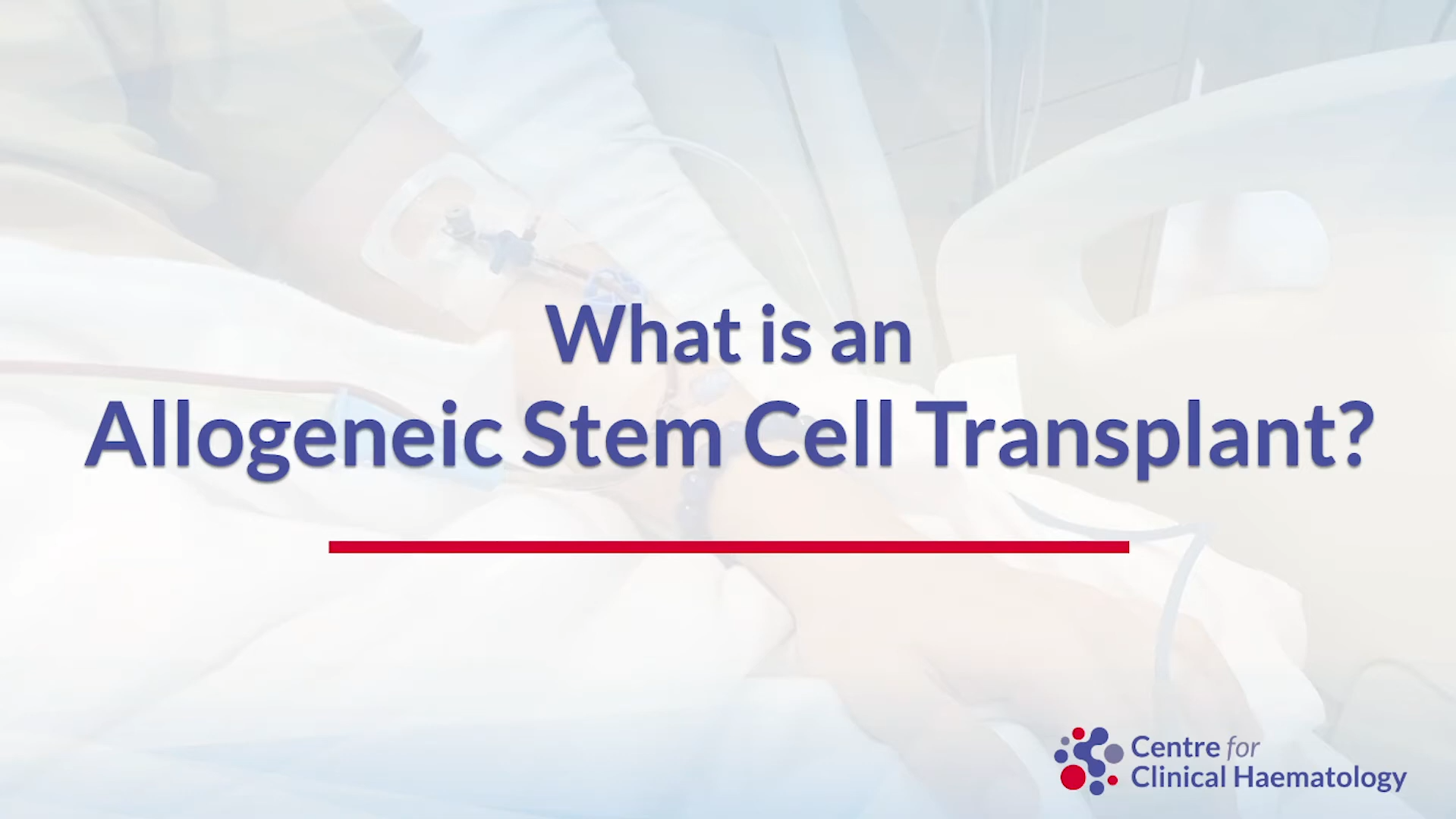 What is an
Allogeneic Stem Cell Transplant?

Centre for
Clinical Haematology